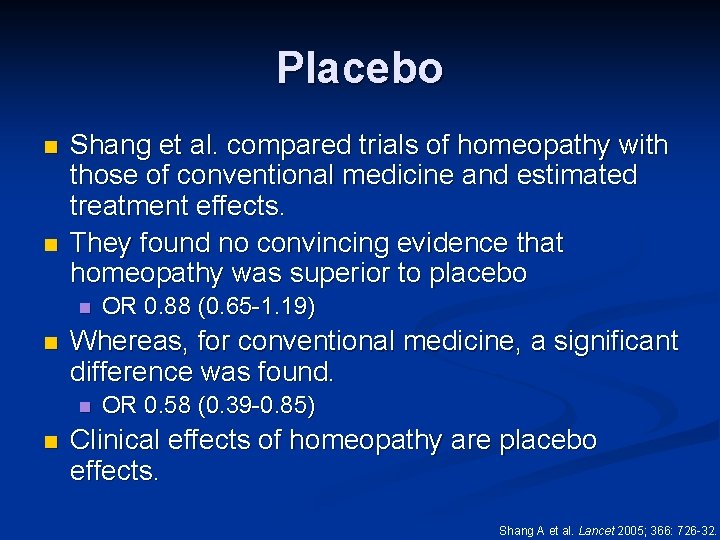 Placebo

- Shang et al. compared trials of homeopathy with those of conventional medicine and estimated treatment effects.
- They found no convincing evidence that homeopathy was superior to placebo
  - OR 0.88 (0.65-1.19)
- Whereas, for conventional medicine, a significant difference was found.
  - OR 0.58 (0.39-0.85)
- Clinical effects of homeopathy are placebo effects.

Shang A et al. Lancet 2005; 366: 726-32.